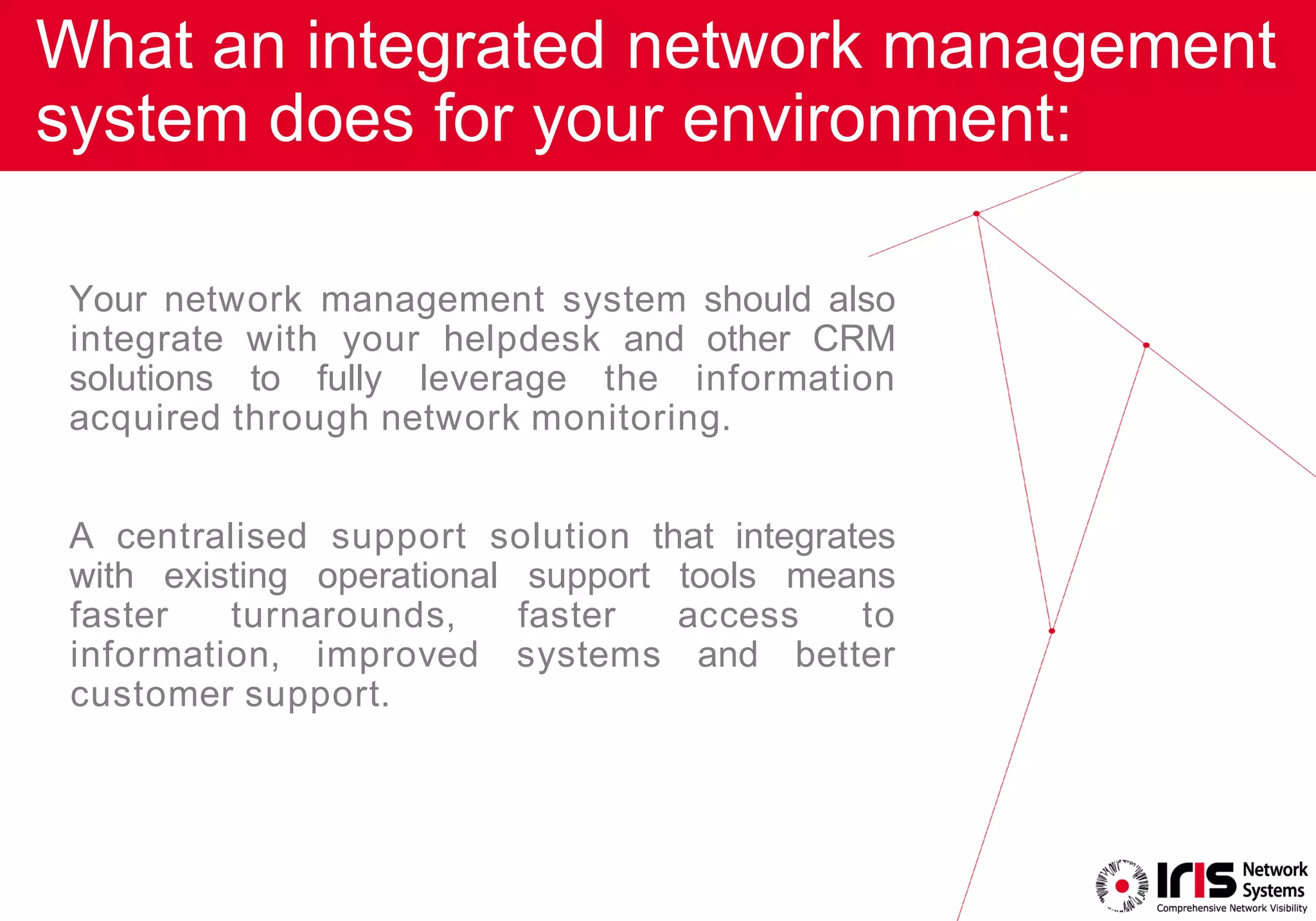 What an integrated network management system does for your environment:

Your network management system should also integrate with your helpdesk and other CRM solutions to fully leverage the information acquired through network monitoring.

A centralised support solution that integrates with existing operational support tools means faster turnarounds, faster access to information, improved systems and better customer support.

IRIS Network Systems
Comprehensive Network Visibility